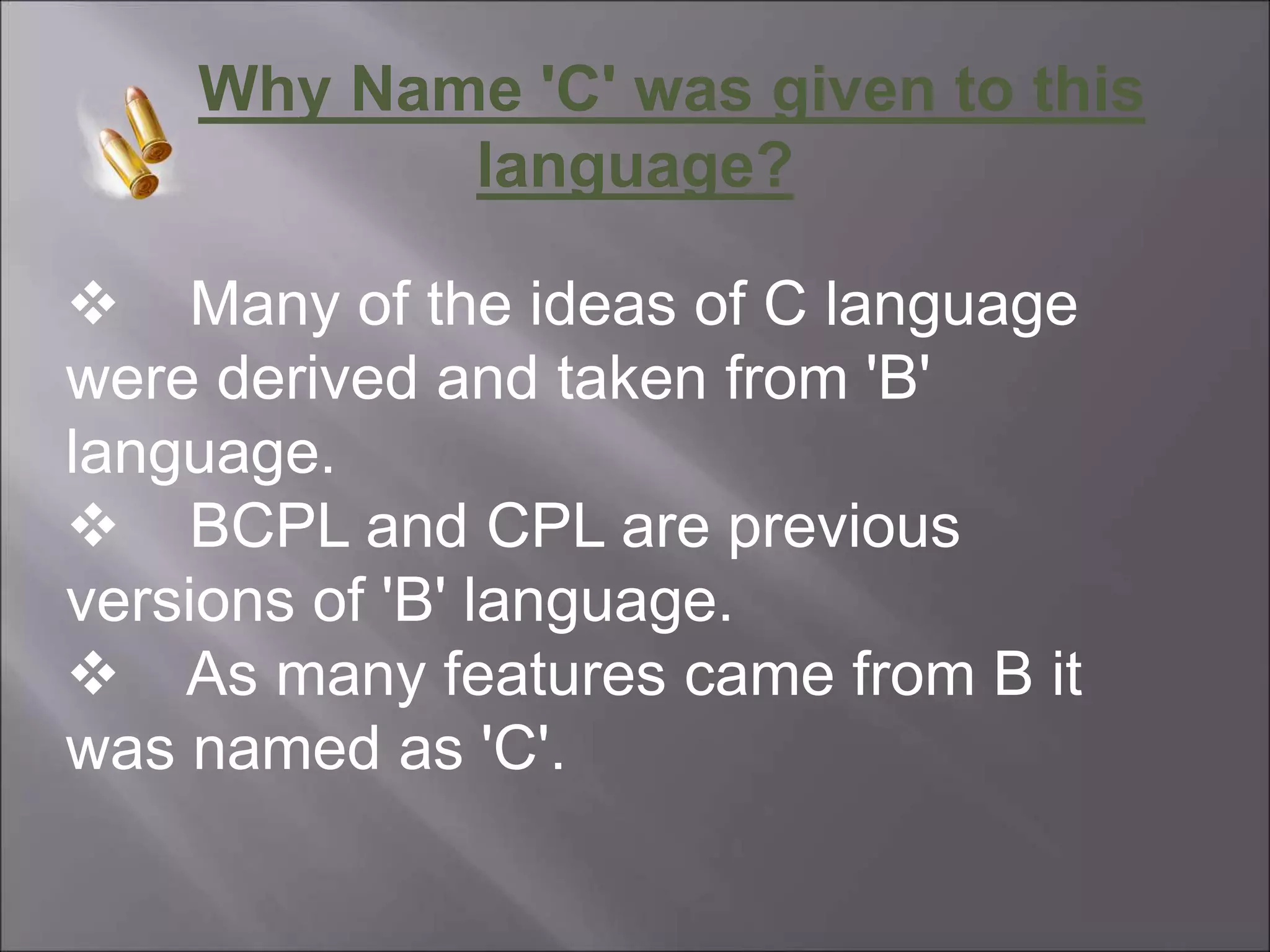 Why Name 'C' was given to this language?

❖ Many of the ideas of C language were derived and taken from 'B' language.

❖ BCPL and CPL are previous versions of 'B' language.

❖ As many features came from B it was named as 'C'.